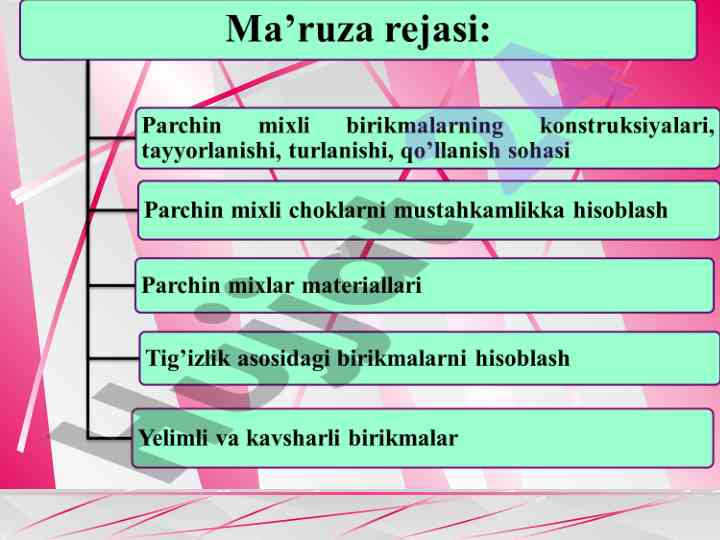 Ma’ruza rejasi:

Parchin mixli birikmalarning konstruksiyalari, tayyorlanishi, turlanishi, qo’llanish sohasi

Parchin mixli choklarni mustahkamlikka hisoblash

Parchin mixlar materiallari

Tig’izlik asosidagi birikmalarni hisoblash

Yelimli va kavsharli birikmalar

Hujjat